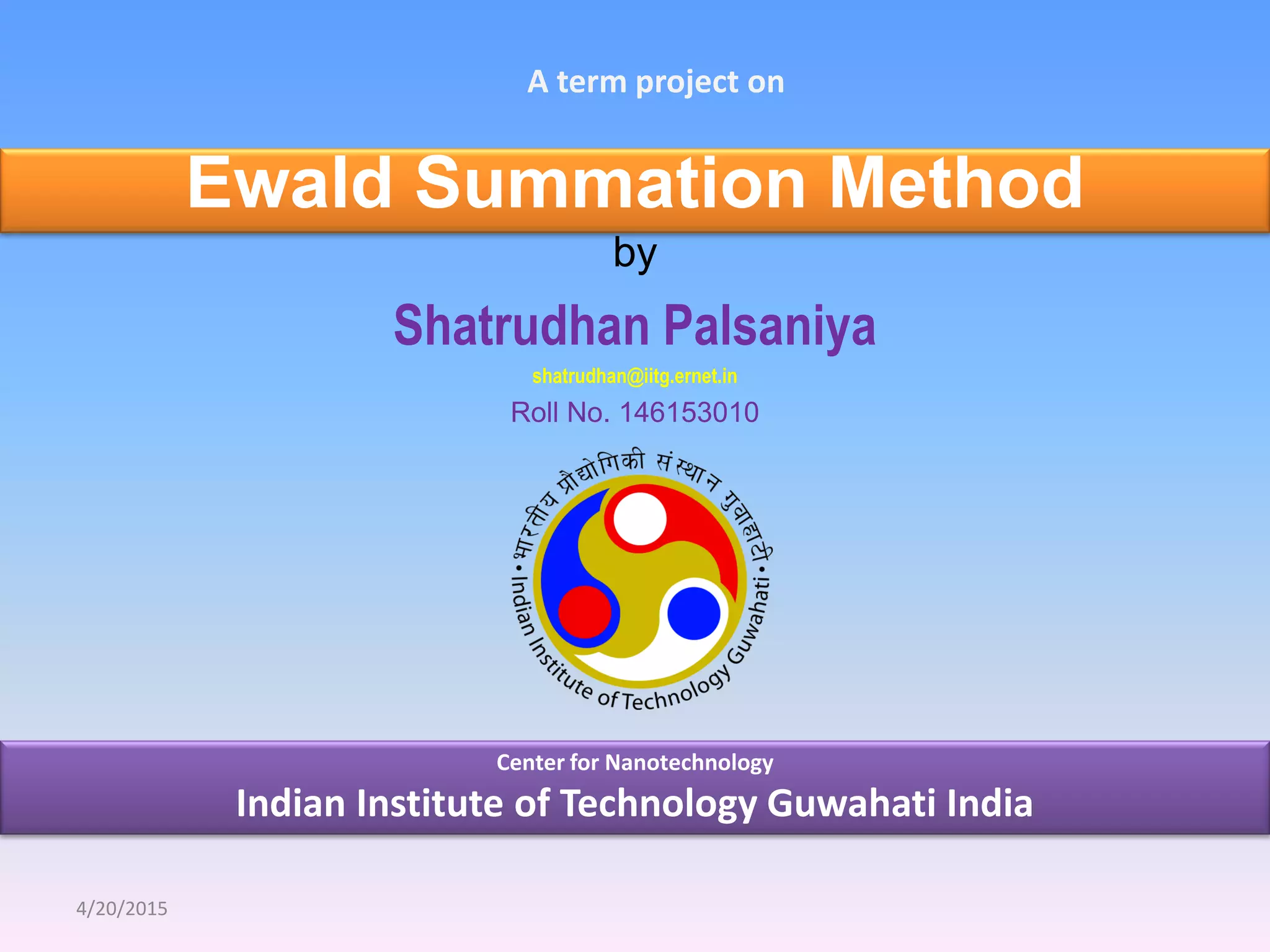 A term project on

Ewald Summation Method

by

Shatrudhan Palsaniya

shatrudhan@iitg.ernet.in

Roll No. 146153010

भारतीय प्रौद्योगिकी संस्थान गुवाहाटी • Indian Institute of Technology Guwahati •

Center for Nanotechnology

Indian Institute of Technology Guwahati India

4/20/2015